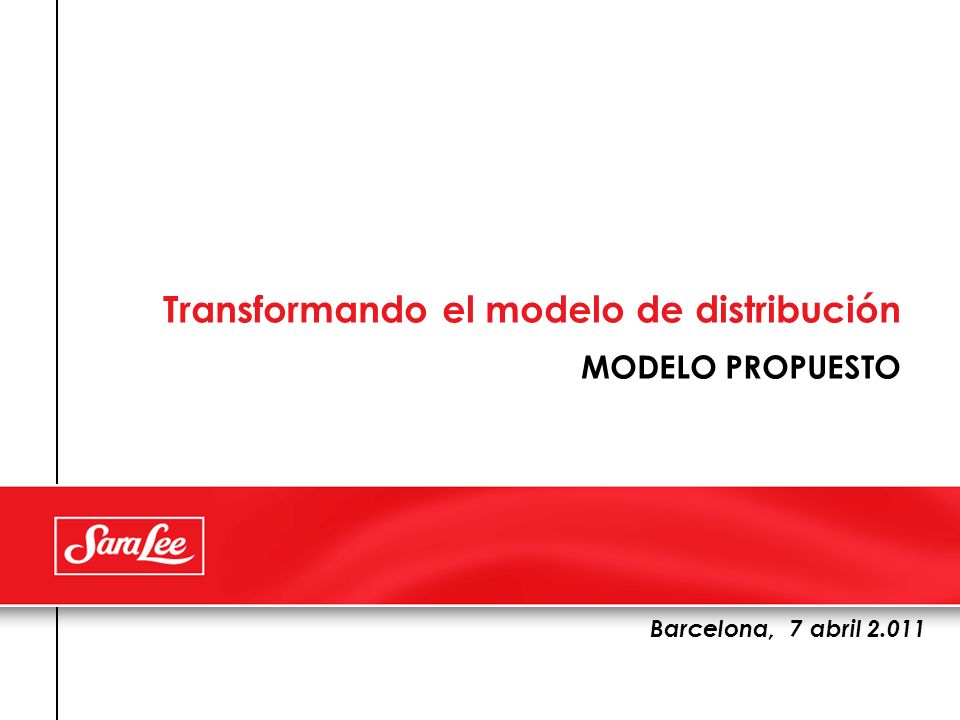 Transformando el modelo de distribución

MODELO PROPUESTO

Sara Lee

Barcelona, 7 abril 2.011